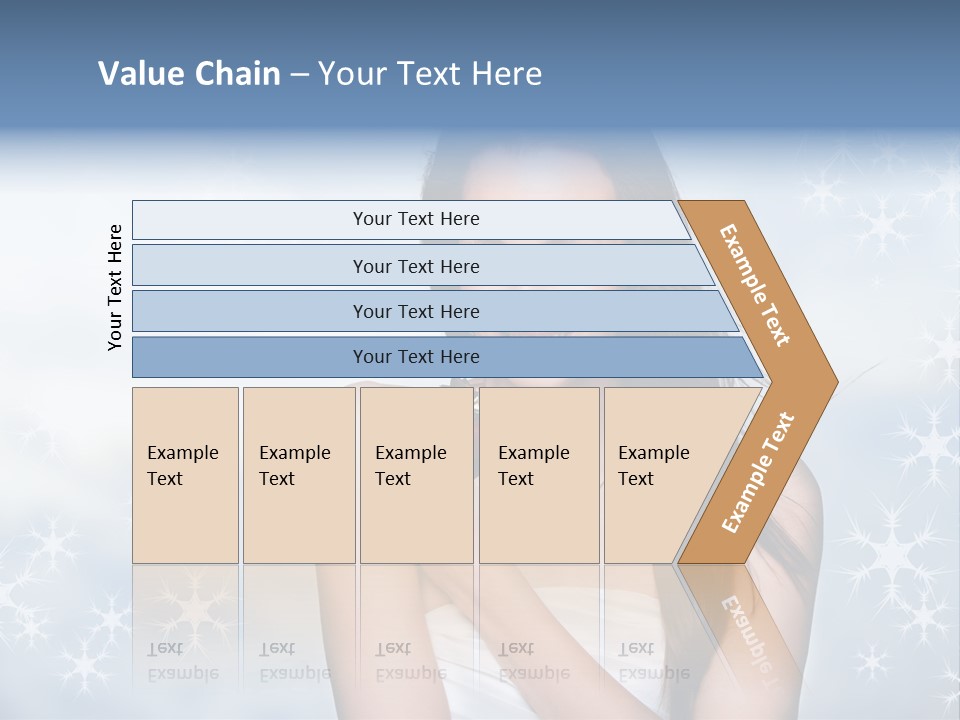 Value Chain – Your Text Here

Your Text Here

Your Text Here

Your Text Here

Your Text Here

Your Text Here

Example Text

Example Text

Example Text

Example Text

Example Text

Example Text

Example Text